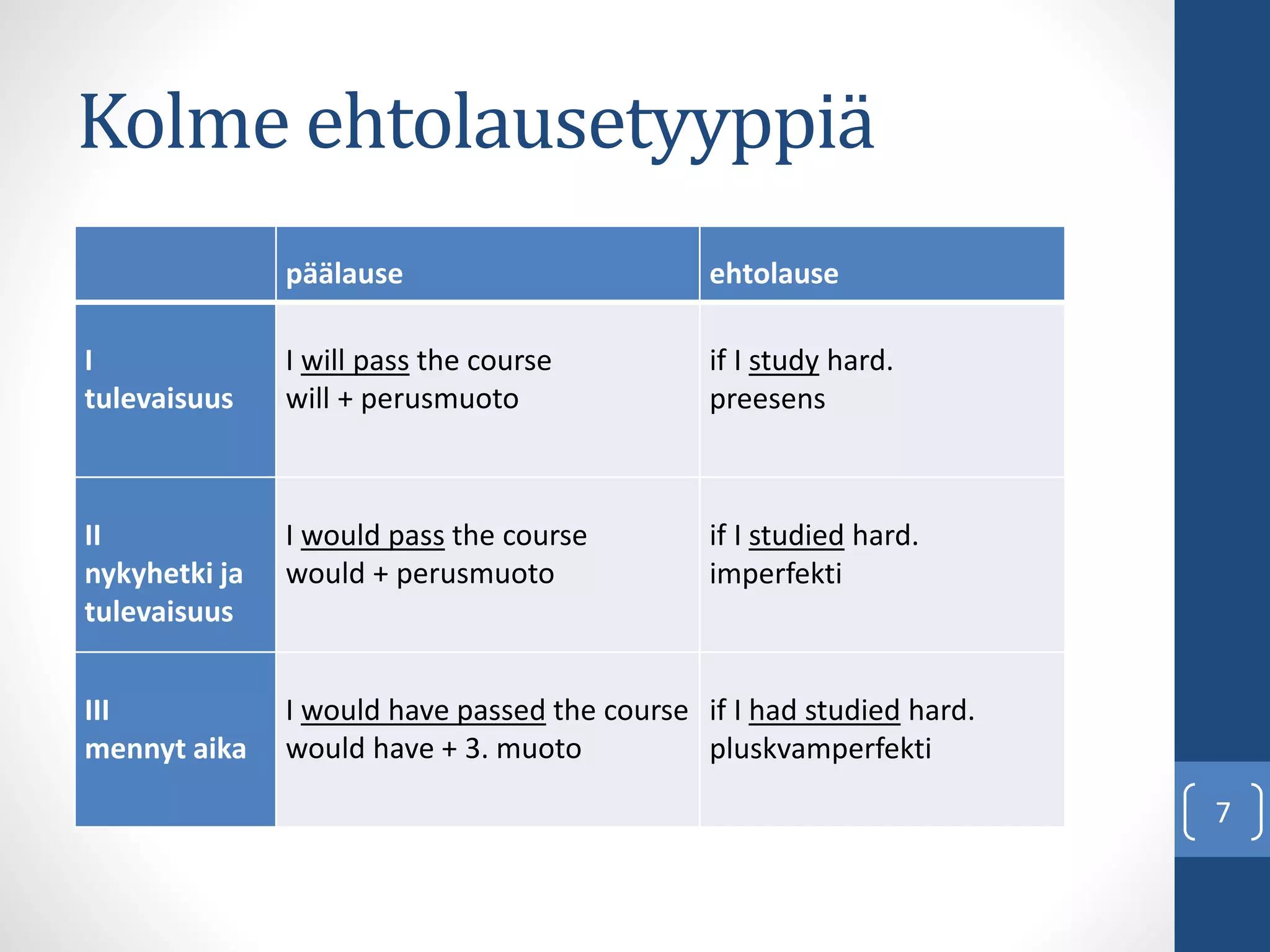 Kolme ehtolausetyyppiä

| | päälause | ehtolause |
|---|---|---|
| I tulevaisuus | I will pass the course will + perusmuoto | if I study hard. preesens |
| II nykyhetki ja tulevaisuus | I would pass the course would + perusmuoto | if I studied hard. imperfekti |
| III mennyt aika | I would have passed the course would have + 3. muoto | if I had studied hard. pluskvamperfekti |

7